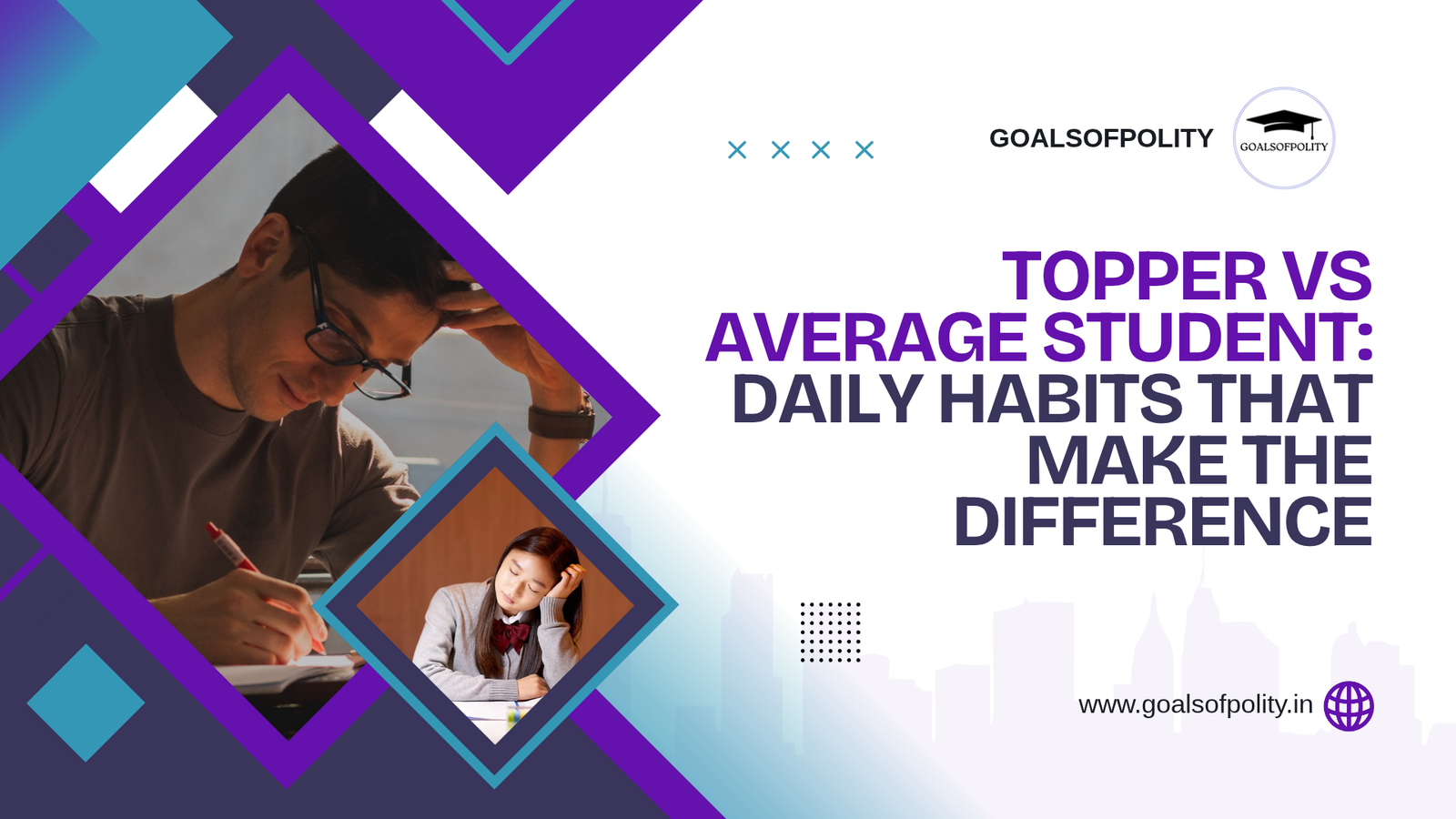 GOALSOFPOLITY

GOALSOFPOLITY

TOPPER VS AVERAGE STUDENT: DAILY HABITS THAT MAKE THE DIFFERENCE

www.goalsofpolity.in